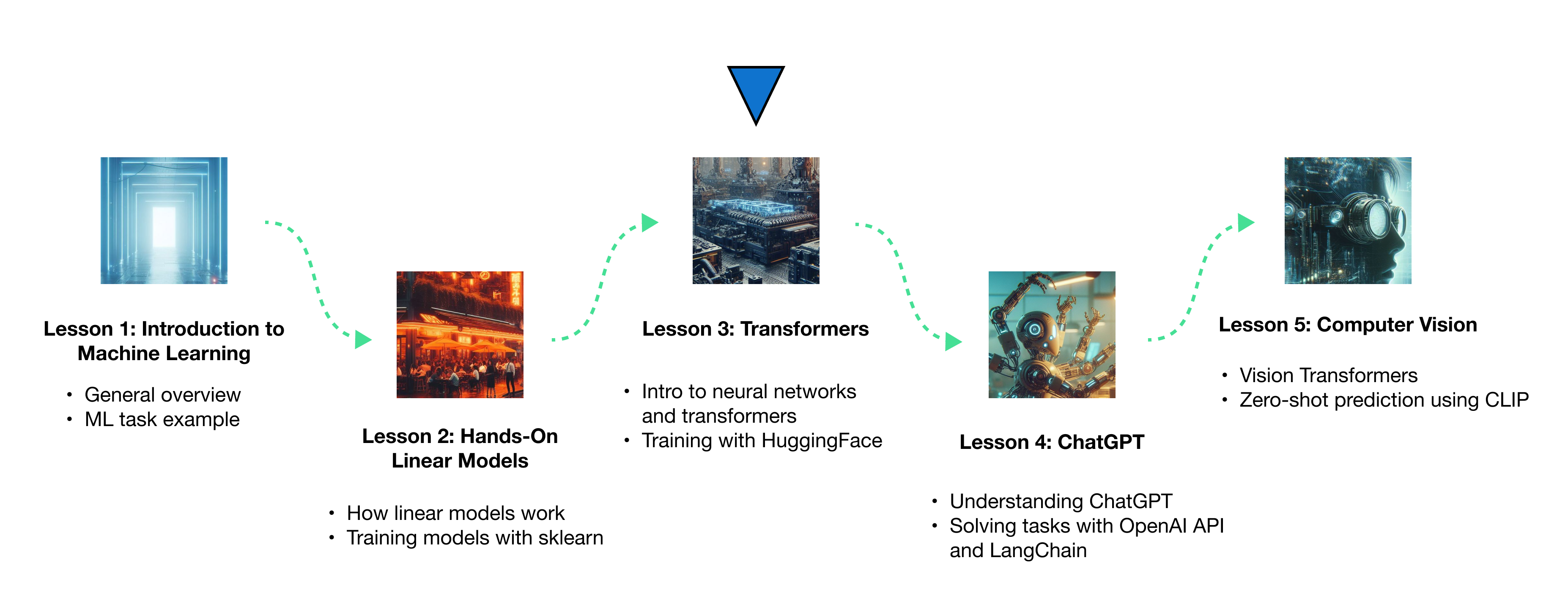 Lesson 1: Introduction to Machine Learning

• General overview
• ML task example

Lesson 2: Hands-On Linear Models

• How linear models work
• Training models with sklearn

Lesson 3: Transformers

• Intro to neural networks and transformers
• Training with HuggingFace

Lesson 4: ChatGPT

• Understanding ChatGPT
• Solving tasks with OpenAI API and LangChain

Lesson 5: Computer Vision

• Vision Transformers
• Zero-shot prediction using CLIP